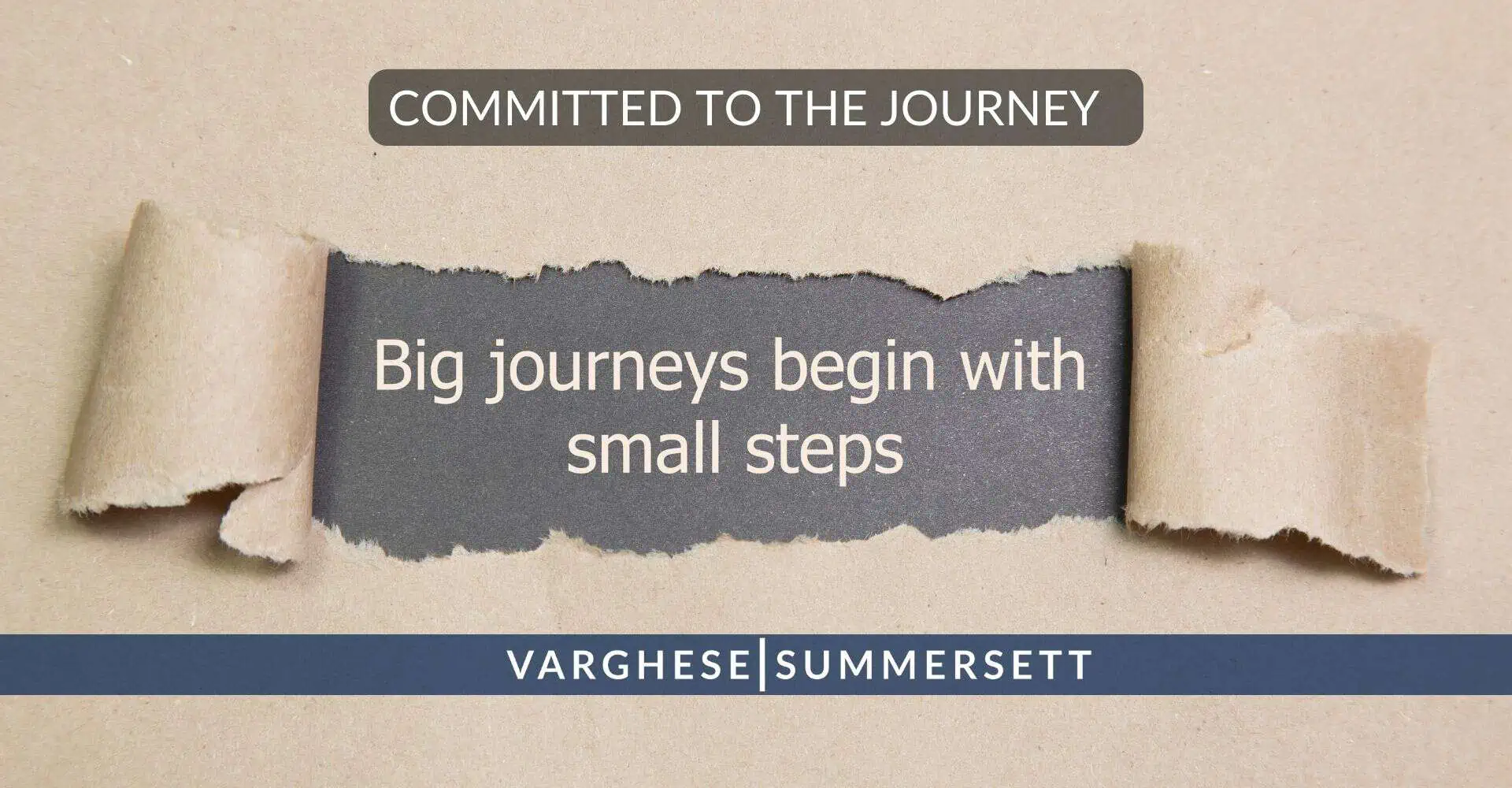 COMMITTED TO THE JOURNEY

Big journeys begin with small steps

VARGHESE|SUMMERSETT